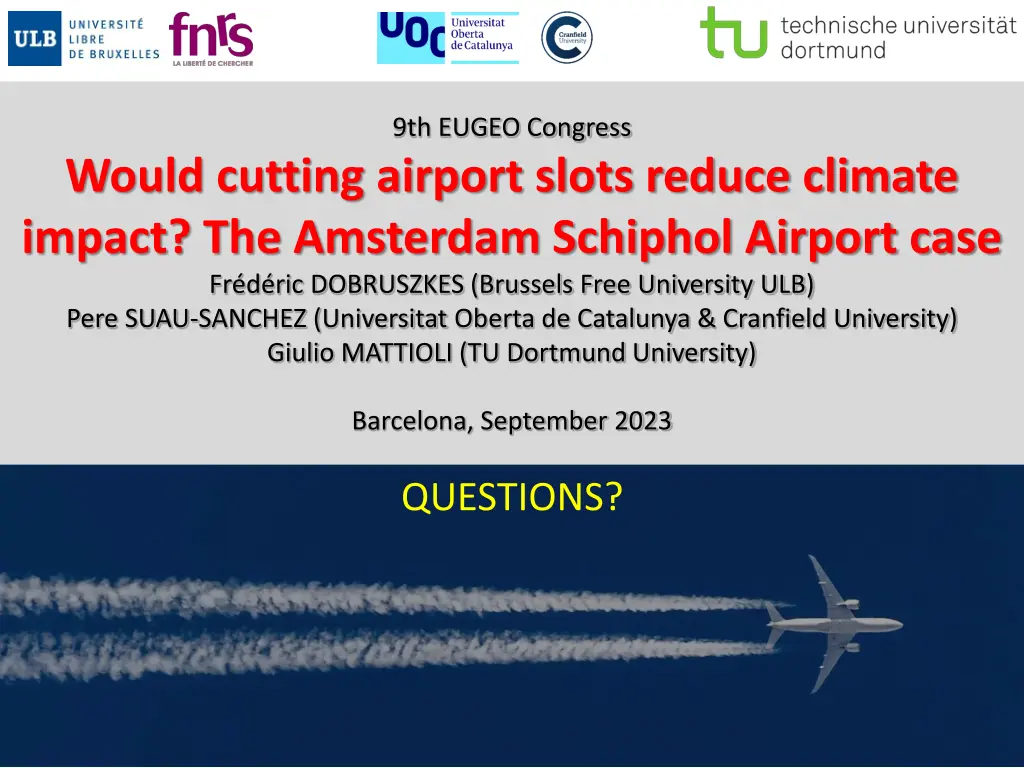 ULB UNIVERSITÉ LIBRE DE BRUXELLES

fnrs LA LIBERTÉ DE CHERCHER

UOC Universitat Oberta de Catalunya

Cranfield University

tu technische universität dortmund

9th EUGEO Congress

Would cutting airport slots reduce climate impact? The Amsterdam Schiphol Airport case

Frédéric DOBRUSZKES (Brussels Free University ULB)
Pere SUAU-SANCHEZ (Universitat Oberta de Catalunya & Cranfield University)
Giulio MATTIOLI (TU Dortmund University)

Barcelona, September 2023

QUESTIONS?